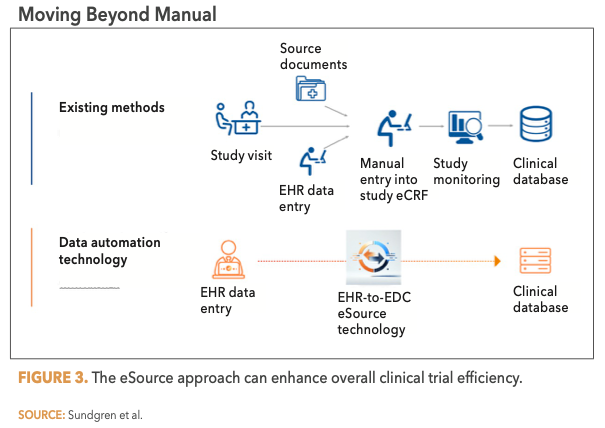 Moving Beyond Manual

Existing methods

Source documents

Study visit

EHR data entry

Manual entry into study eCRF

Study monitoring

Clinical database

Data automation technology

EHR data entry

EHR-to-EDC eSource technology

Clinical database

FIGURE 3. The eSource approach can enhance overall clinical trial efficiency.

SOURCE: Sundgren et al.